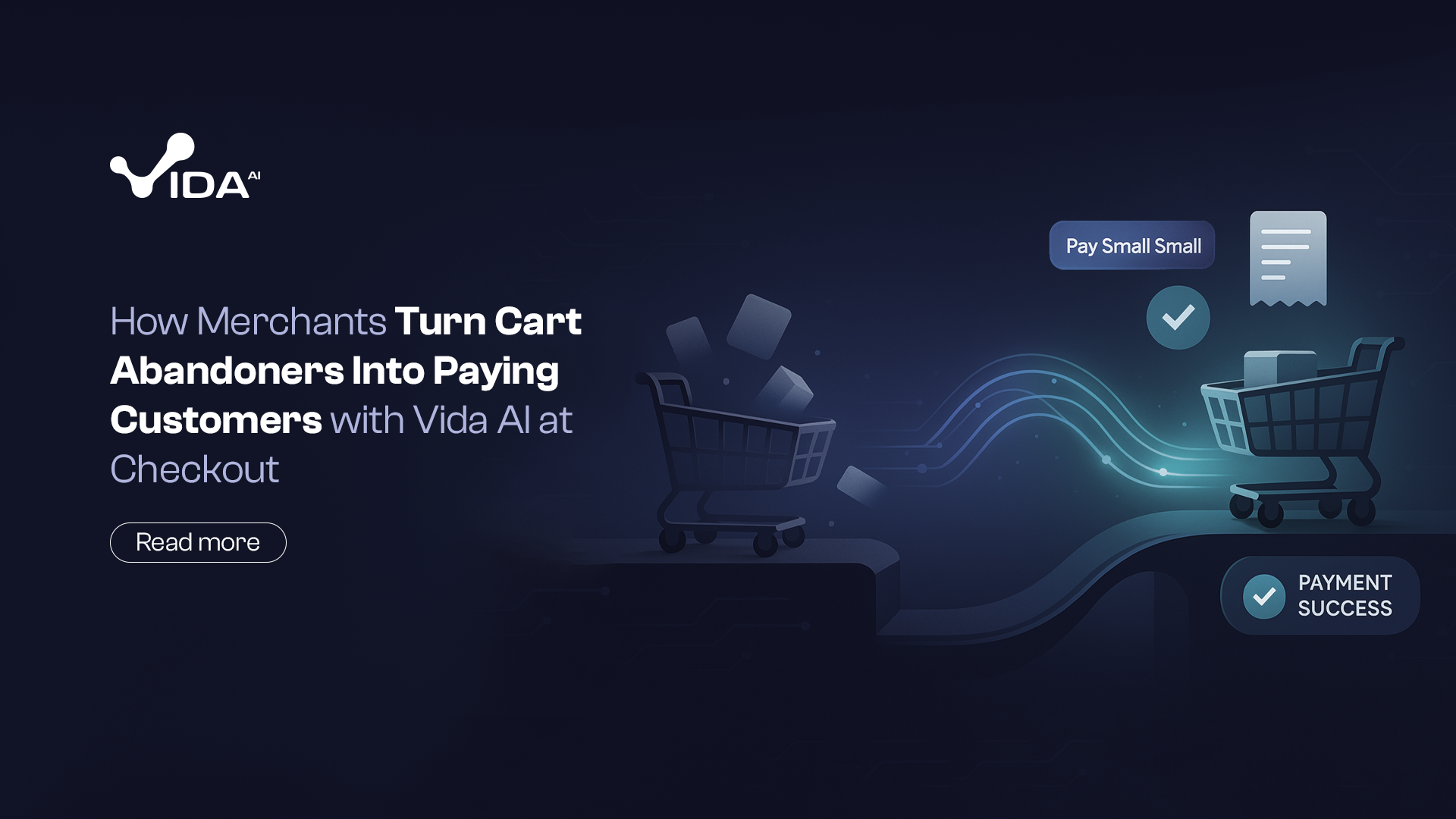 VIDA AI

How Merchants Turn Cart Abandoners Into Paying Customers with Vida AI at Checkout

Read more

Pay Small Small

PAYMENT SUCCESS